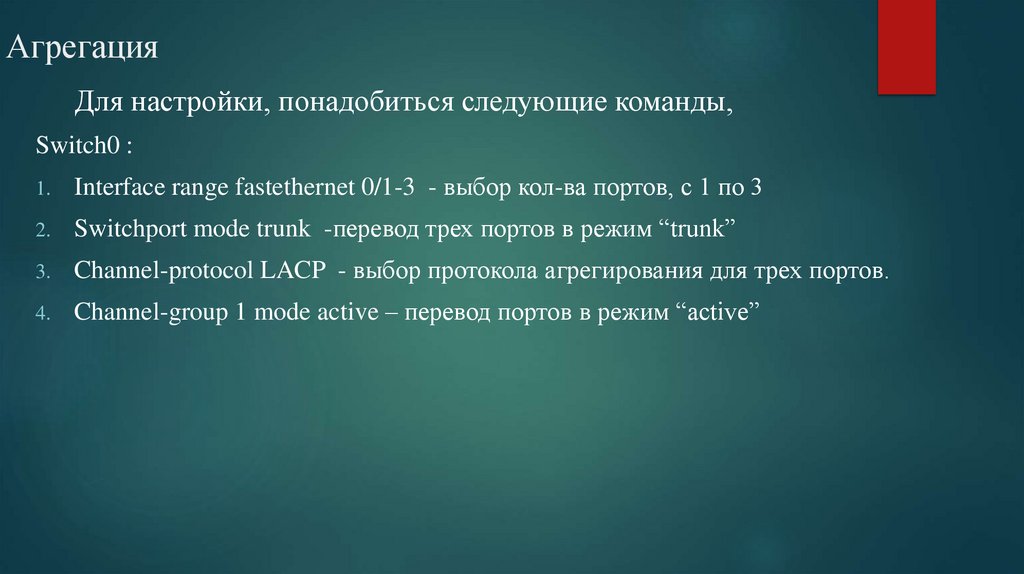 Агрегация

Для настройки, понадобиться следующие команды,

Switch0 :

1. Interface range fastethernet 0/1-3 - выбор кол-ва портов, с 1 по 3
2. Switchport mode trunk -перевод трех портов в режим “trunk”
3. Channel-protocol LACP - выбор протокола агрегирования для трех портов.
4. Channel-group 1 mode active – перевод портов в режим “active”